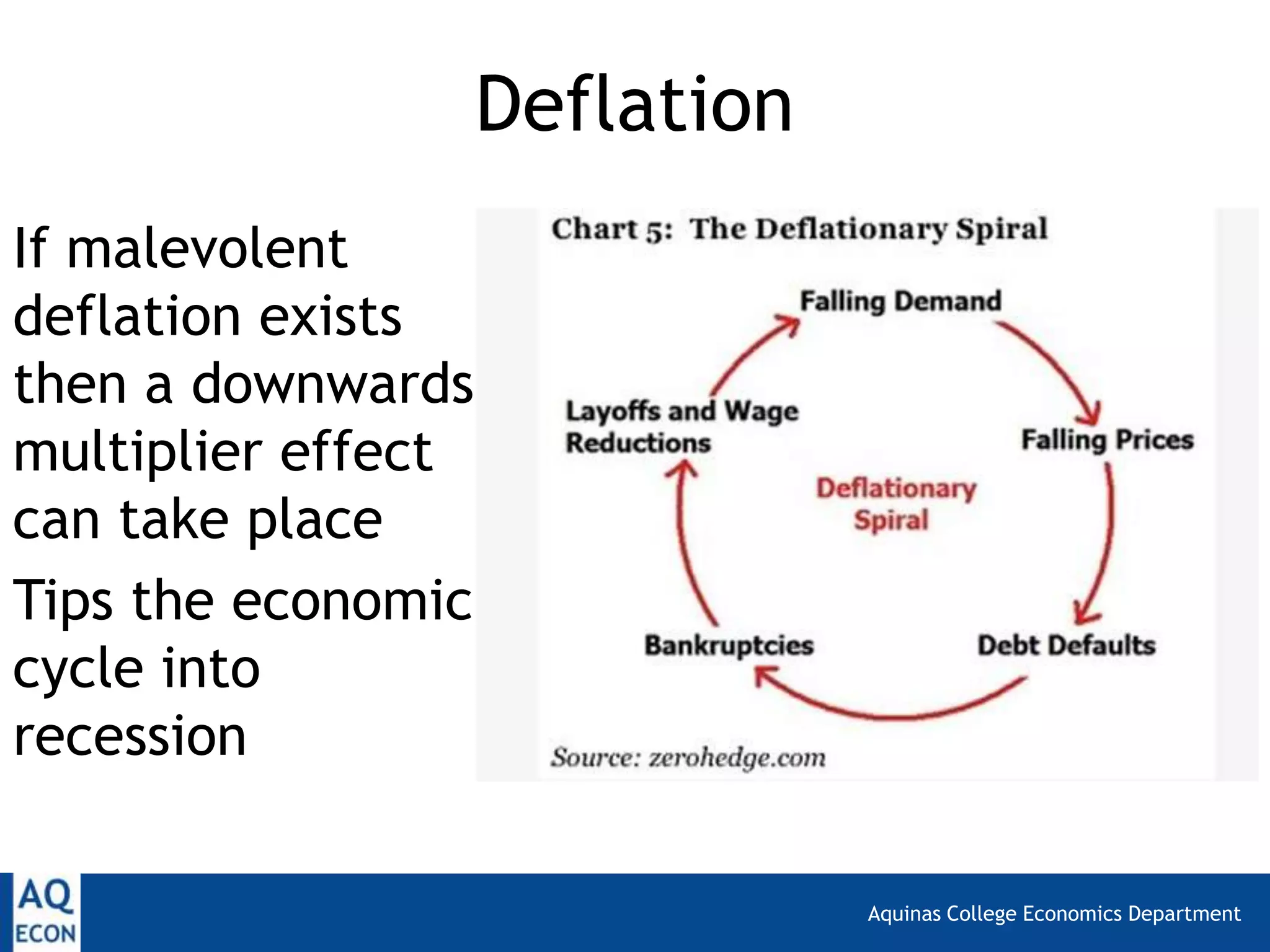 Deflation

If malevolent deflation exists then a downwards multiplier effect can take place

Tips the economic cycle into recession

Chart 5: The Deflationary Spiral

Falling Demand

Falling Prices

Debt Defaults

Bankruptcies

Layoffs and Wage Reductions

Deflationary Spiral

Source: zerohedge.com

AQ ECON

Aquinas College Economics Department